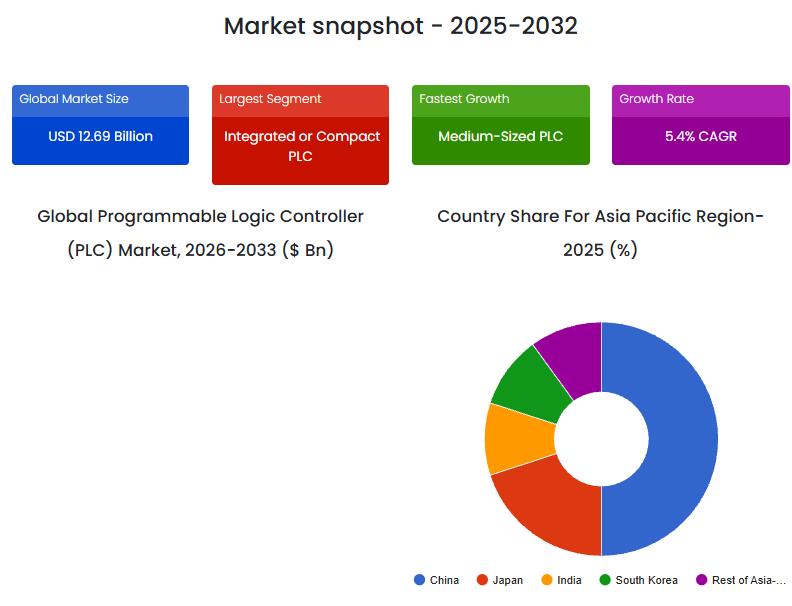 Market snapshot - 2025-2032

Global Market Size

USD 12.69 Billion

Largest Segment

Integrated or Compact PLC

Fastest Growth

Medium-Sized PLC

Growth Rate

5.4% CAGR

Global Programmable Logic Controller (PLC) Market, 2026-2033 ($ Bn)

Country Share For Asia Pacific Region- 2025 (%)

China Japan India South Korea Rest of Asia-...